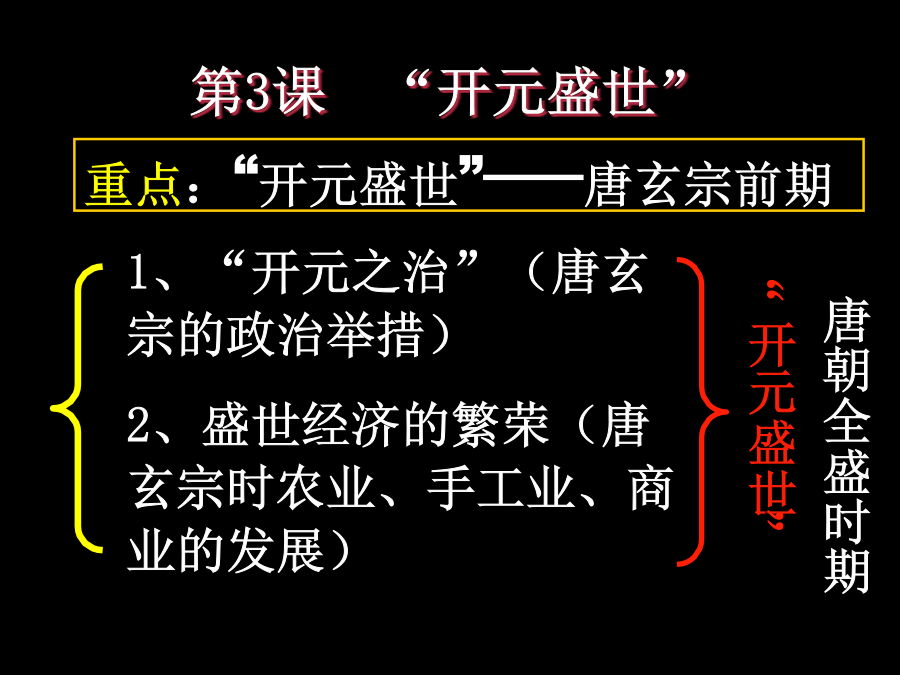 第3课　“开元盛世”

重点：“开元盛世”——唐玄宗前期

1、“开元之治”（唐玄宗的政治举措）

2、盛世经济的繁荣（唐玄宗时农业、手工业、商业的发展）

“开元盛世”

唐朝全盛时期